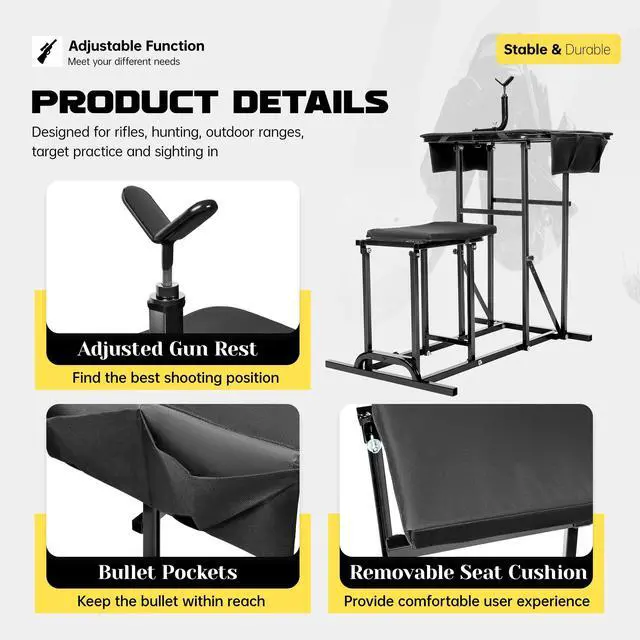 Adjustable Function
Meet your different needs

Stable & Durable

PRODUCT DETAILS

Designed for rifles, hunting, outdoor ranges, target practice and sighting in

Adjusted Gun Rest
Find the best shooting position

Bullet Pockets
Keep the bullet within reach

Removable Seat Cushion
Provide comfortable user experience